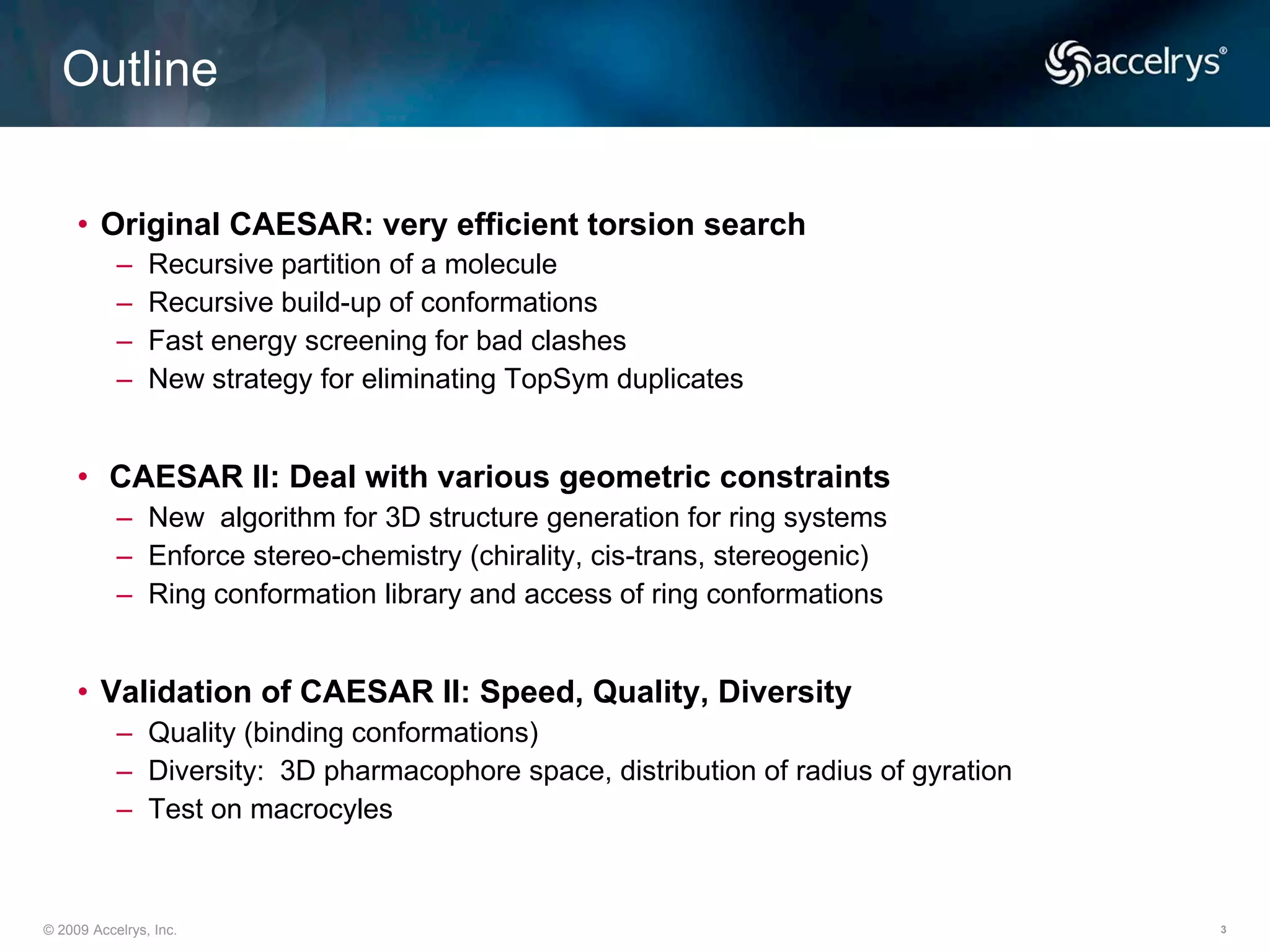 Outline

accelrys®

• Original CAESAR: very efficient torsion search
– Recursive partition of a molecule
– Recursive build-up of conformations
– Fast energy screening for bad clashes
– New strategy for eliminating TopSym duplicates

• CAESAR II: Deal with various geometric constraints
– New algorithm for 3D structure generation for ring systems
– Enforce stereo-chemistry (chirality, cis-trans, stereogenic)
– Ring conformation library and access of ring conformations

• Validation of CAESAR II: Speed, Quality, Diversity
– Quality (binding conformations)
– Diversity: 3D pharmacophore space, distribution of radius of gyration
– Test on macrocyles

© 2009 Accelrys, Inc.

3